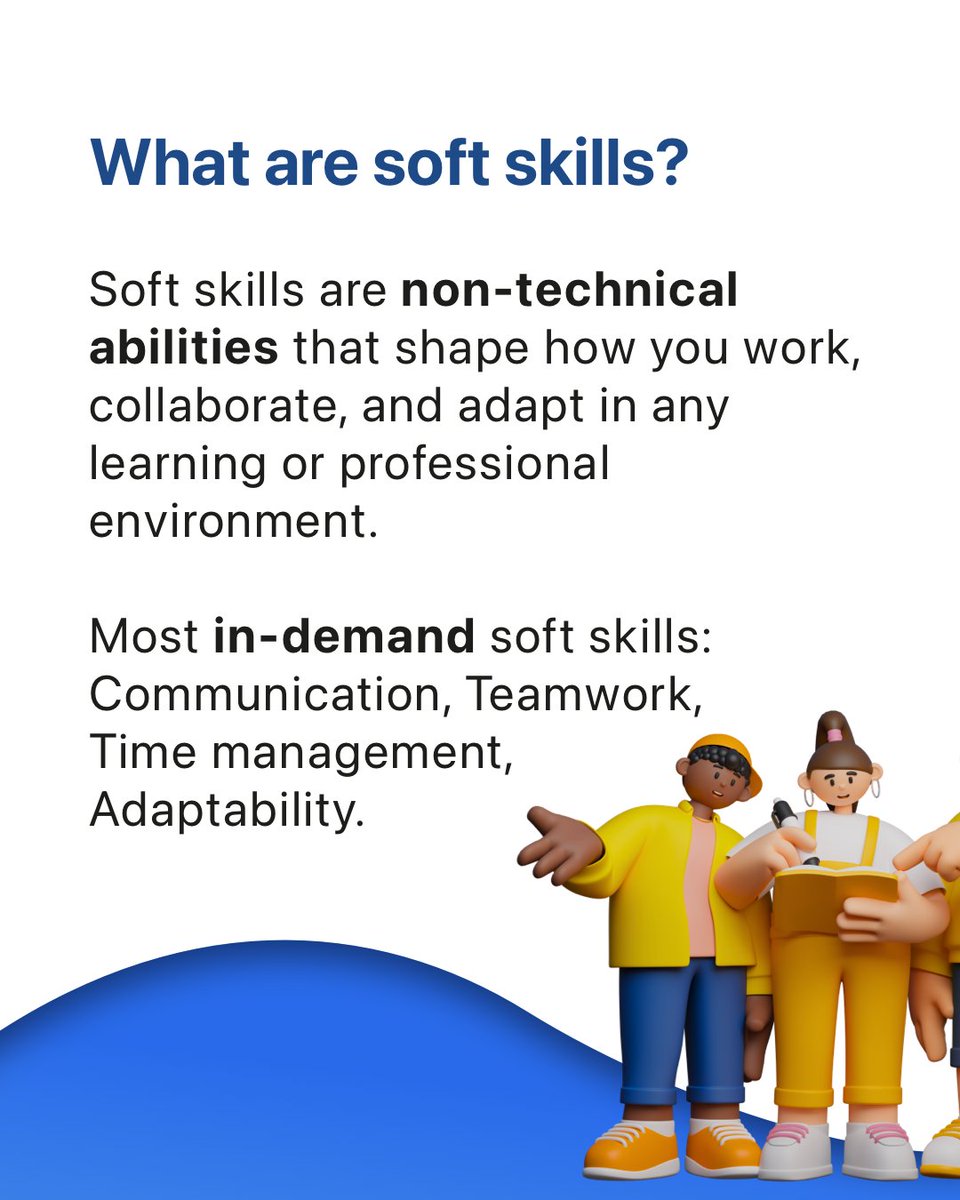 What are soft skills?

Soft skills are non-technical abilities that shape how you work, collaborate, and adapt in any learning or professional environment.

Most in-demand soft skills: Communication, Teamwork, Time management, Adaptability.